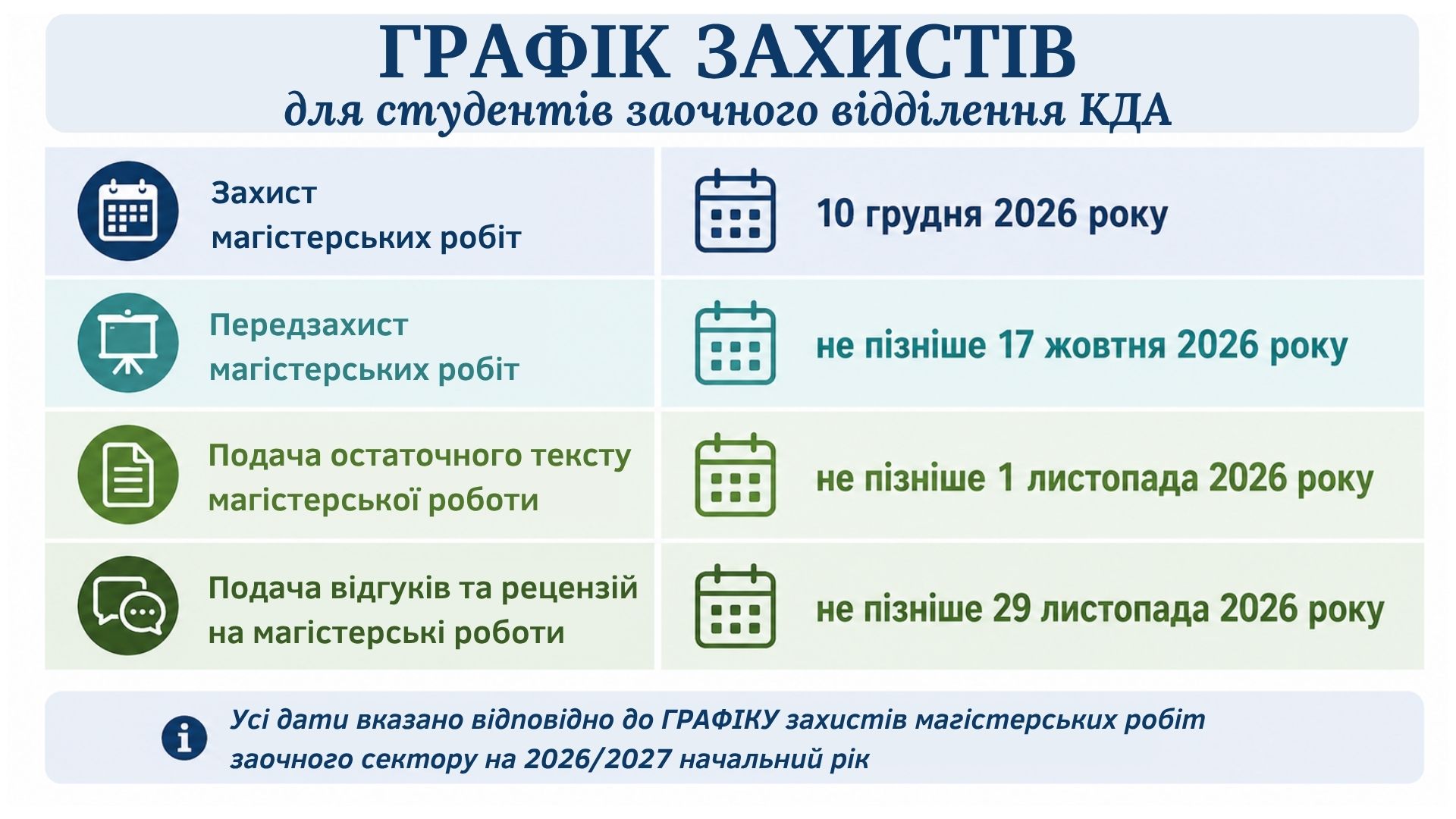 ГРАФІК ЗАХИСТІВ
для студентів заочного відділення КДА

| Захист магістерських робіт | 10 грудня 2026 року |
|---|---|
| Передзахист магістерських робіт | не пізніше 17 жовтня 2026 року |
| Подача остаточного тексту магістерської роботи | не пізніше 1 листопада 2026 року |
| Подача відгуків та рецензій на магістерські роботи | не пізніше 29 листопада 2026 року |

Усі дати вказано відповідно до ГРАФІКУ захистів магістерських робіт заочного сектору на 2026/2027 начальний рік